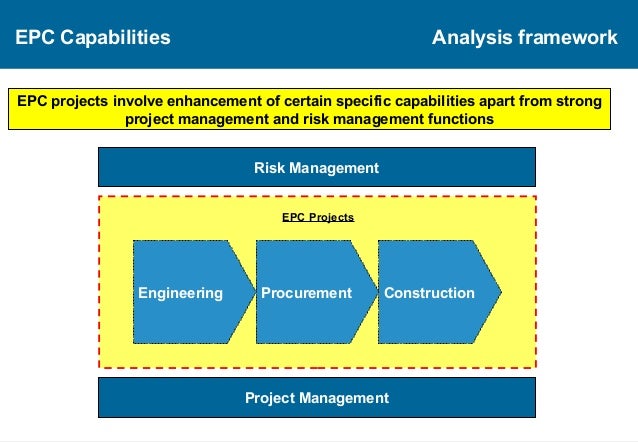 EPC Capabilities

Analysis framework

EPC projects involve enhancement of certain specific capabilities apart from strong project management and risk management functions

Risk Management

EPC Projects

Engineering

Procurement

Construction

Project Management